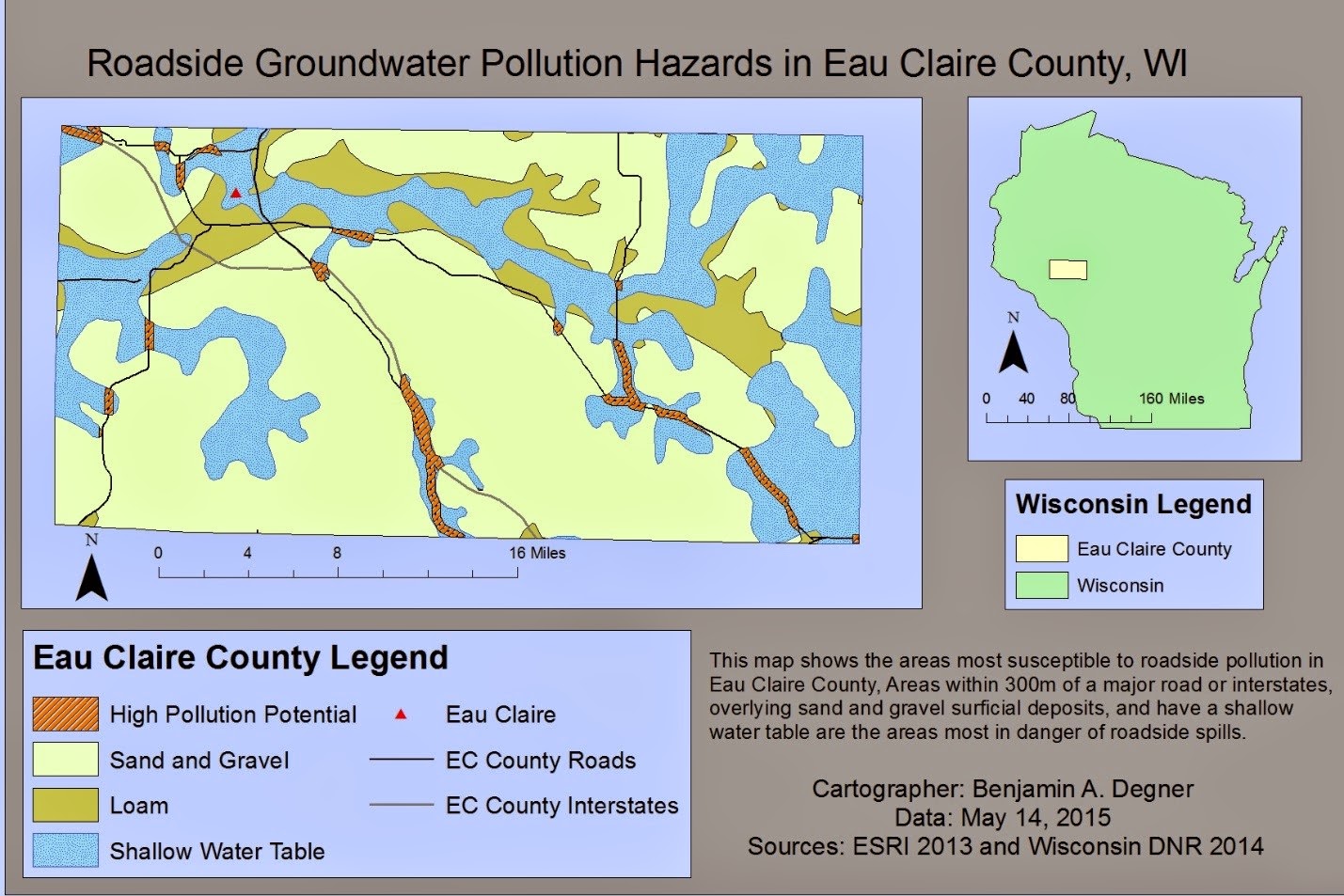 Roadside Groundwater Pollution Hazards in Eau Claire County, WI

N
0 4 8 16 Miles

N
0 40 80 160 Miles

Wisconsin Legend
Eau Claire County
Wisconsin

Eau Claire County Legend
High Pollution Potential
Sand and Gravel
Loam
Shallow Water Table
Eau Claire
EC County Roads
EC County Interstates

This map shows the areas most susceptible to roadside pollution in Eau Claire County, Areas within 300m of a major road or interstates, overlying sand and gravel surficial deposits, and have a shallow water table are the areas most in danger of roadside spills.

Cartographer: Benjamin A. Degner
Data: May 14, 2015
Sources: ESRI 2013 and Wisconsin DNR 2014